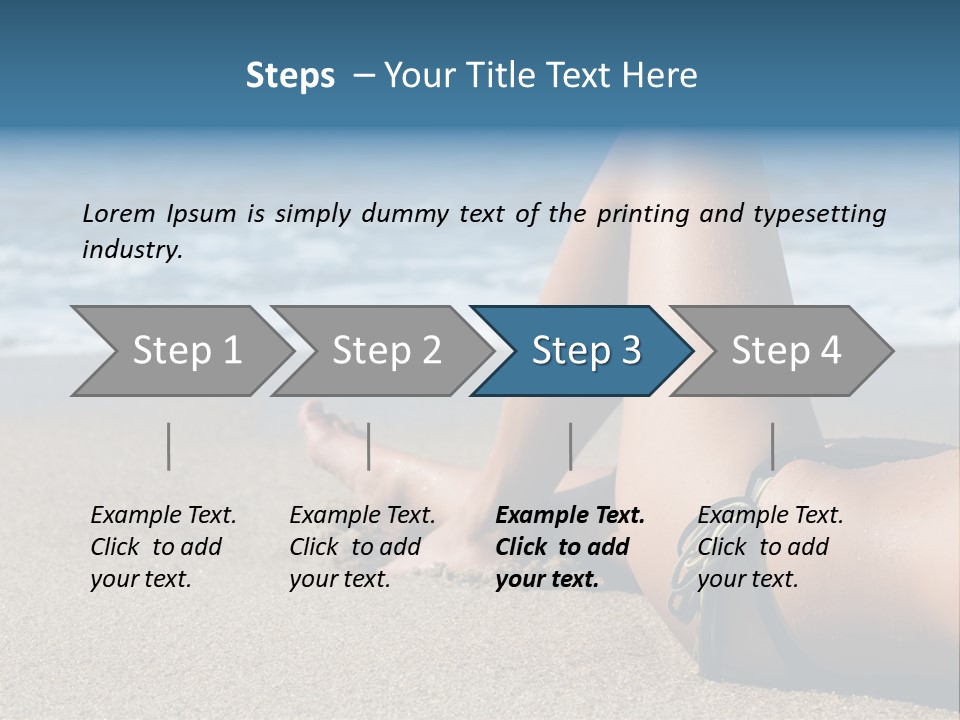 Steps – Your Title Text Here

Lorem Ipsum is simply dummy text of the printing and typesetting industry.

Step 1

Step 2

Step 3

Step 4

Example Text. Click to add your text.

Example Text. Click to add your text.

Example Text. Click to add your text.

Example Text. Click to add your text.